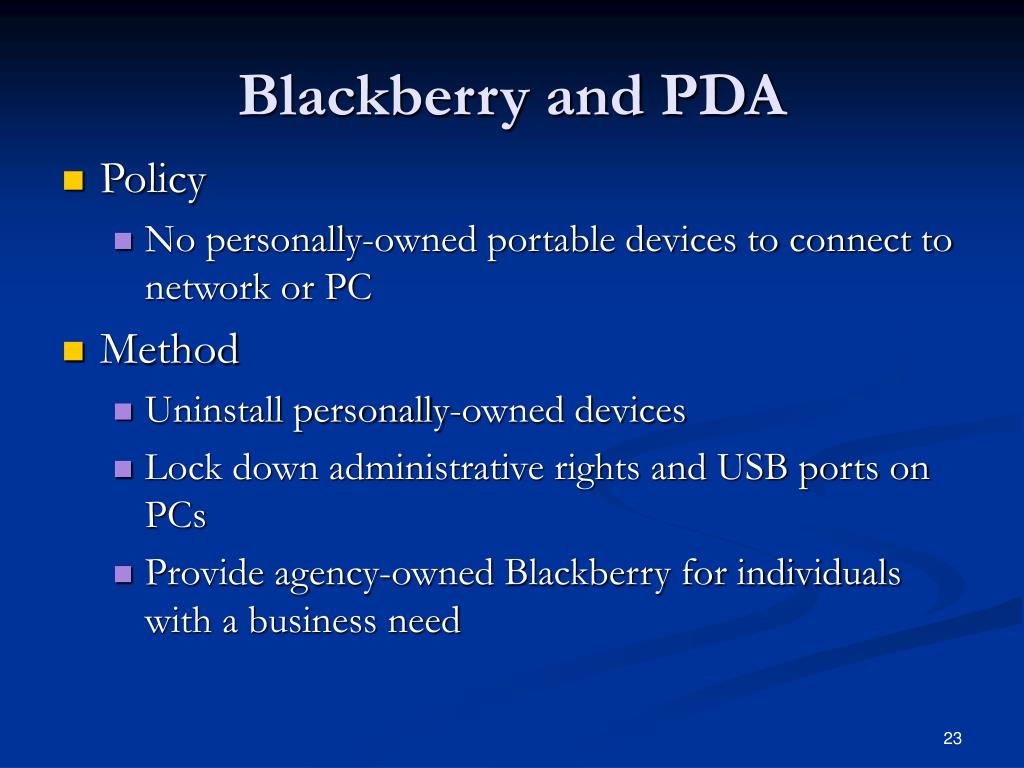 Blackberry and PDA

Policy

No personally-owned portable devices to connect to network or PC

Method

Uninstall personally-owned devices

Lock down administrative rights and USB ports on PCs

Provide agency-owned Blackberry for individuals with a business need

23